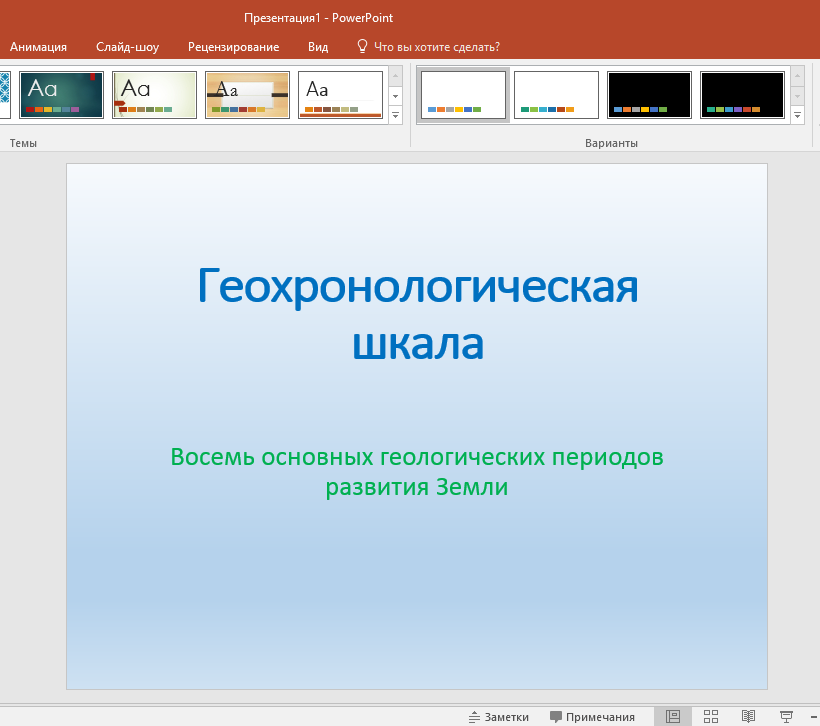 Презентация1 - PowerPoint

Анимация Слайд-шоу Рецензирование Вид Что вы хотите сделать?

Aa Aa Aa Aa

Темы

Варианты

Геохронологическая шкала

Восемь основных геологических периодов развития Земли

Заметки Примечания